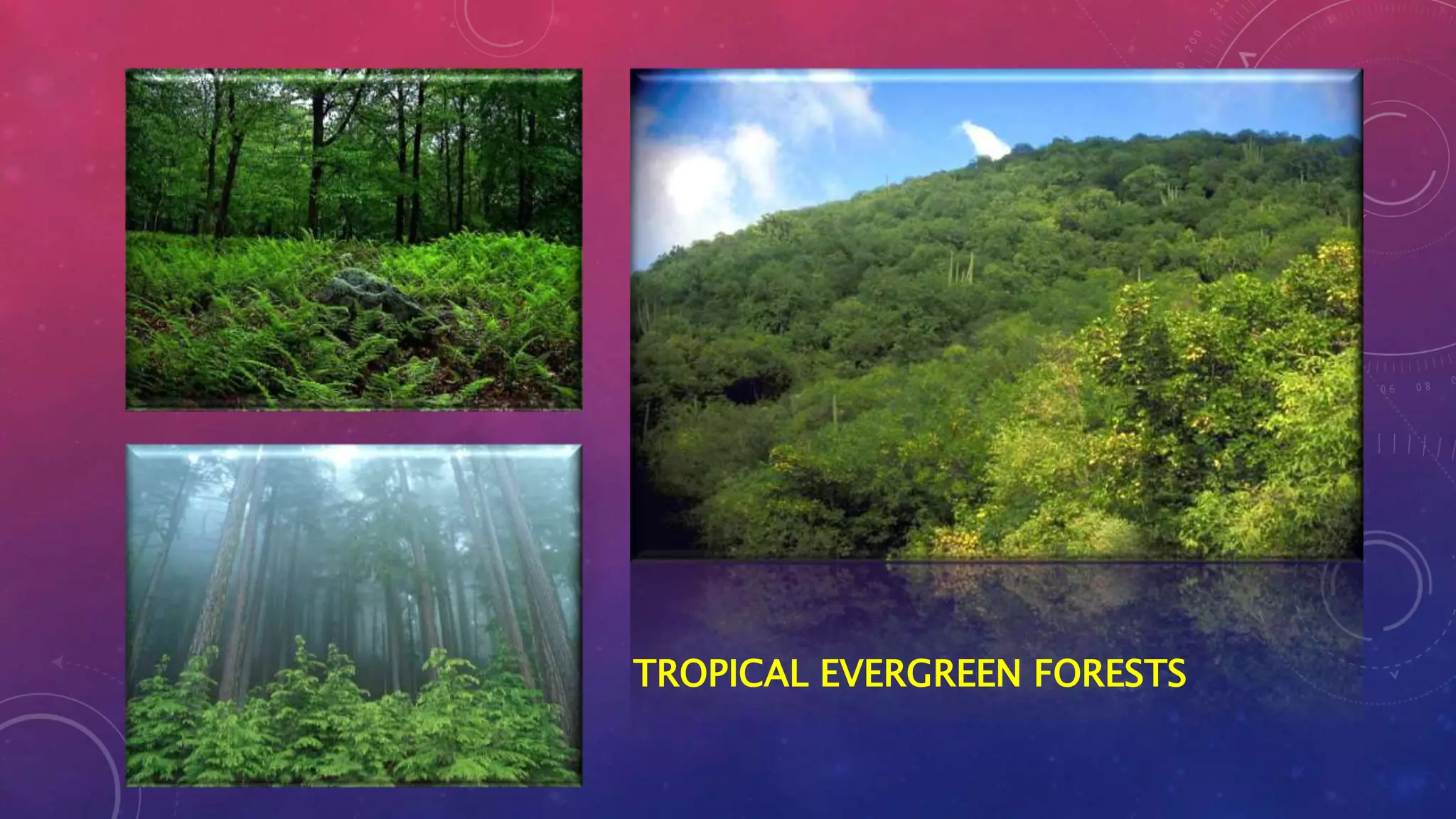 TROPICAL EVERGREEN FORESTS